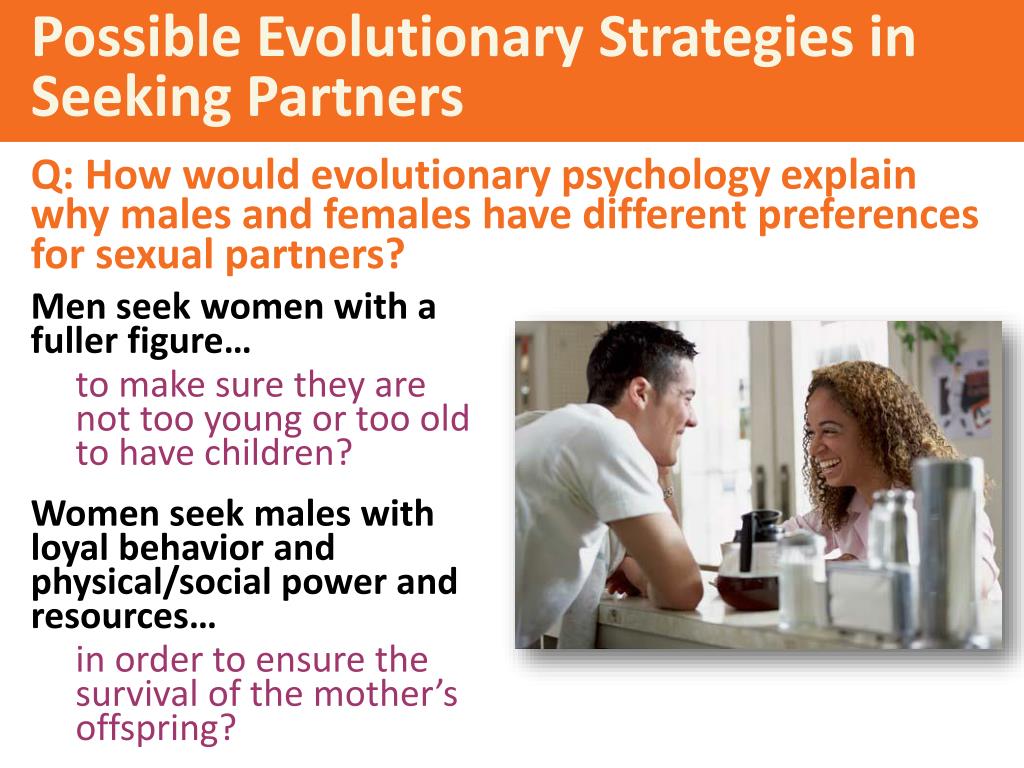 Possible Evolutionary Strategies in Seeking Partners

Q: How would evolutionary psychology explain why males and females have different preferences for sexual partners?

Men seek women with a fuller figure…

to make sure they are not too young or too old to have children?

Women seek males with loyal behavior and physical/social power and resources…

in order to ensure the survival of the mother's offspring?